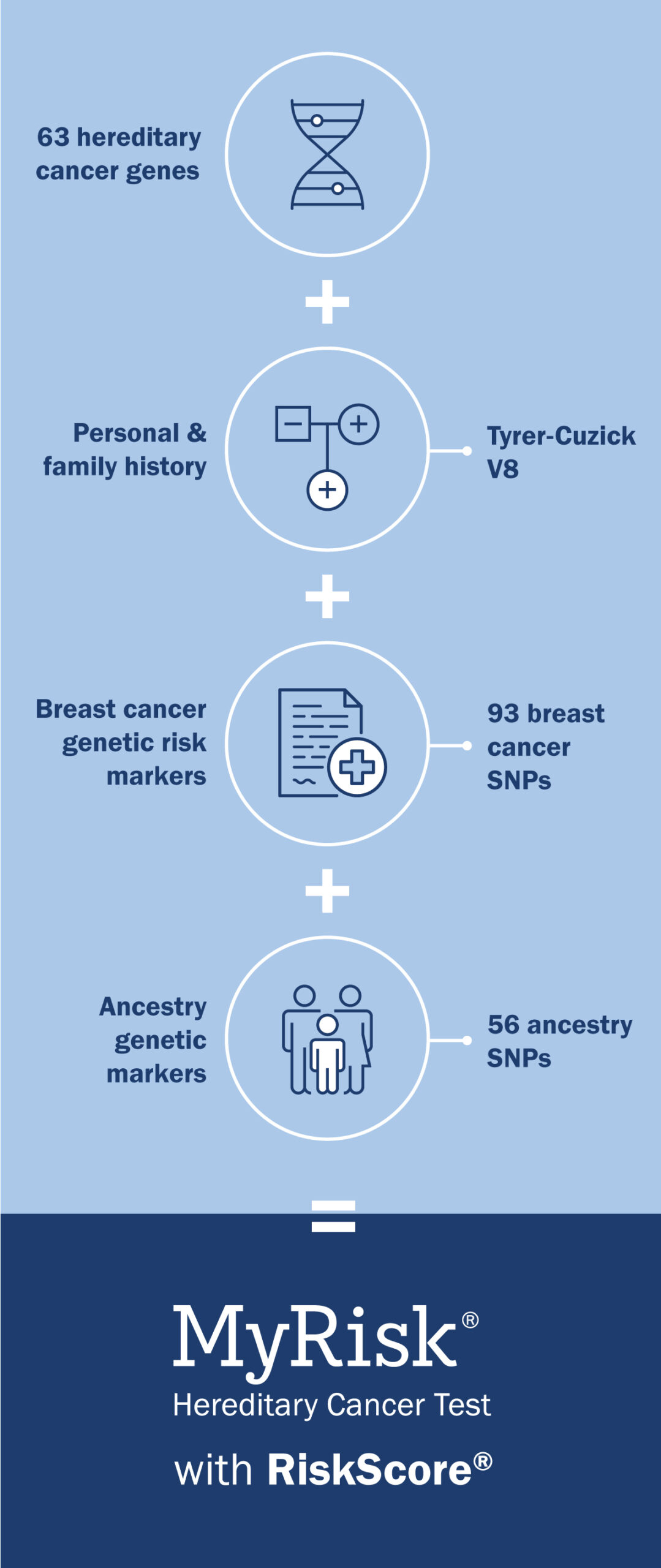 63 hereditary cancer genes

+

Personal & family history

Tyrer-Cuzick V8

+

Breast cancer genetic risk markers

93 breast cancer SNPs

+

Ancestry genetic markers

56 ancestry SNPs

=

MyRisk®
Hereditary Cancer Test

with RiskScore®